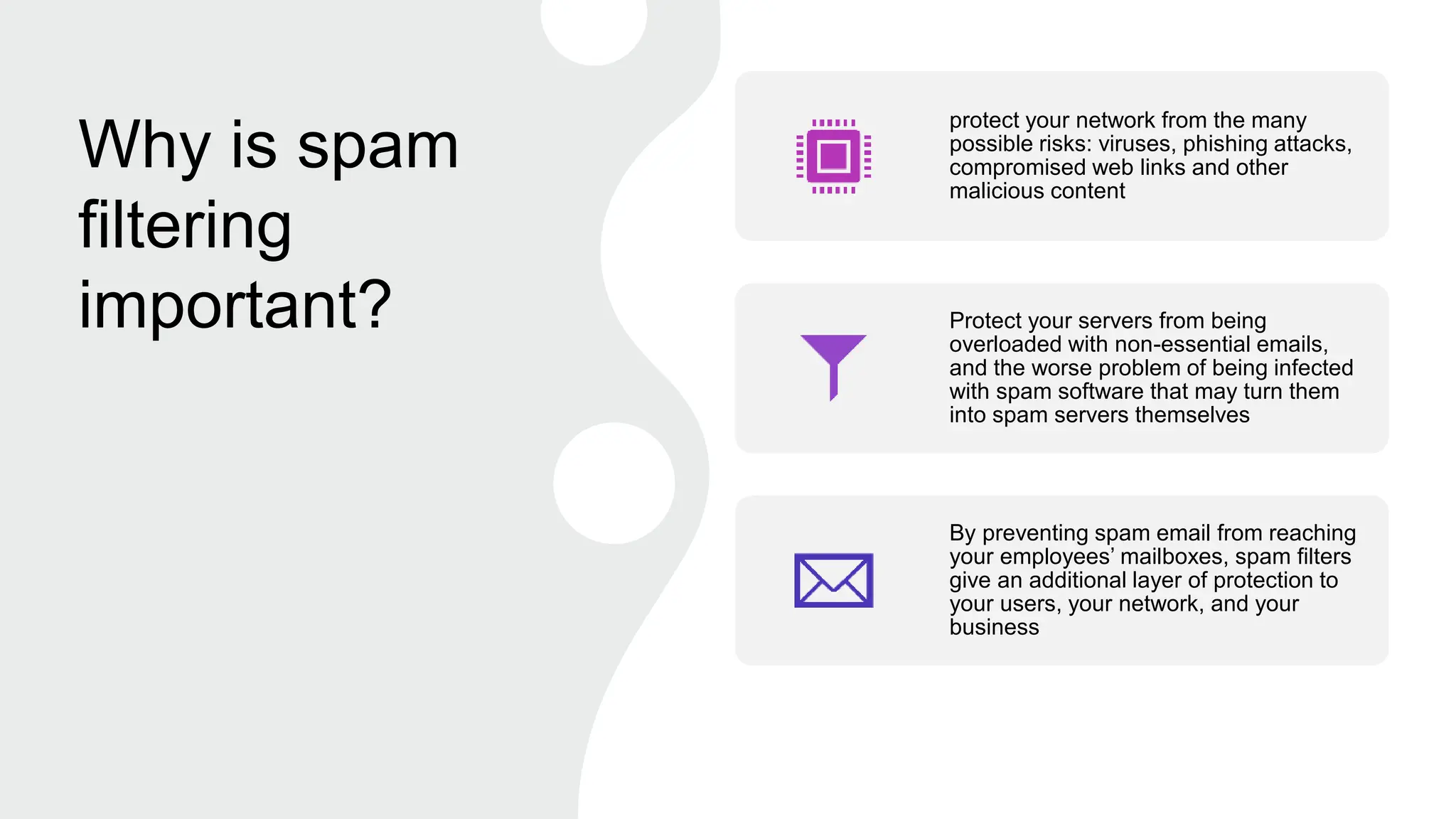 Why is spam filtering important?

protect your network from the many possible risks: viruses, phishing attacks, compromised web links and other malicious content

Protect your servers from being overloaded with non-essential emails, and the worse problem of being infected with spam software that may turn them into spam servers themselves

By preventing spam email from reaching your employees’ mailboxes, spam filters give an additional layer of protection to your users, your network, and your business